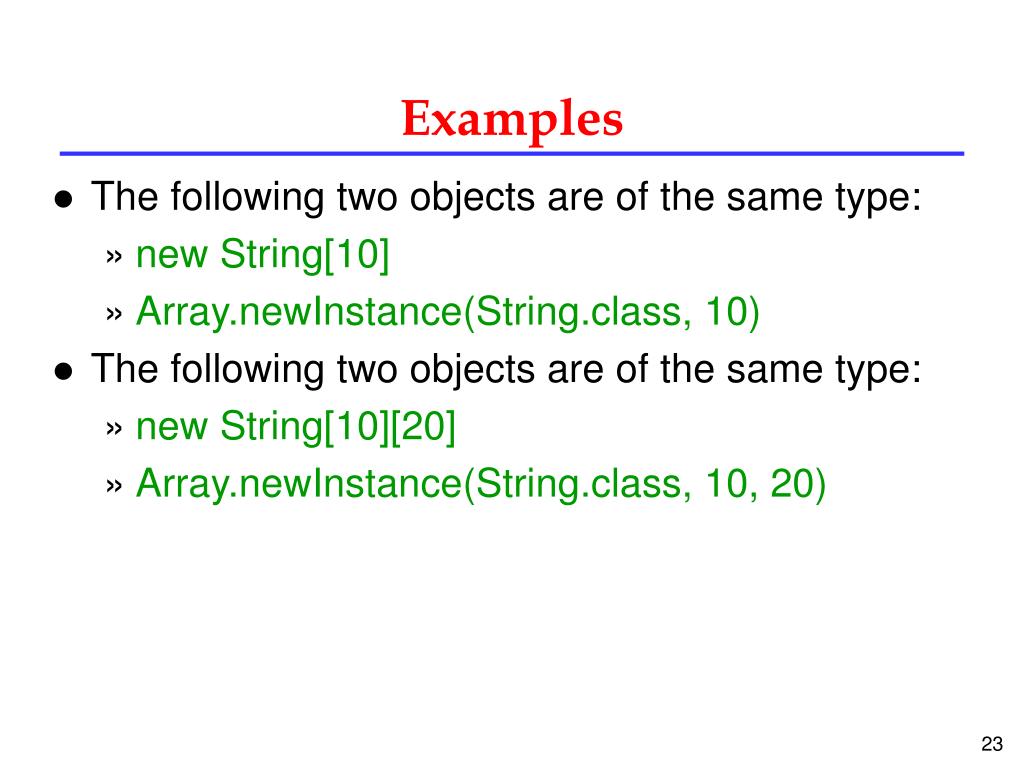 Examples

● The following two objects are of the same type:

» new String[10]

» Array.newInstance(String.class, 10)

● The following two objects are of the same type:

» new String[10][20]

» Array.newInstance(String.class, 10, 20)

23